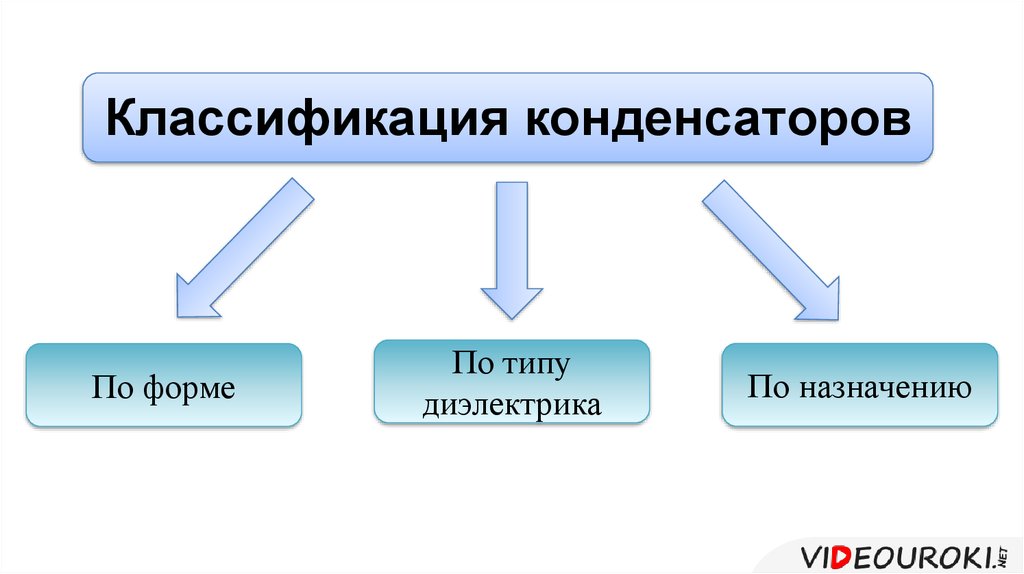 Классификация конденсаторов

По форме

По типу диэлектрика

По назначению

VIDEOUROKI.NET